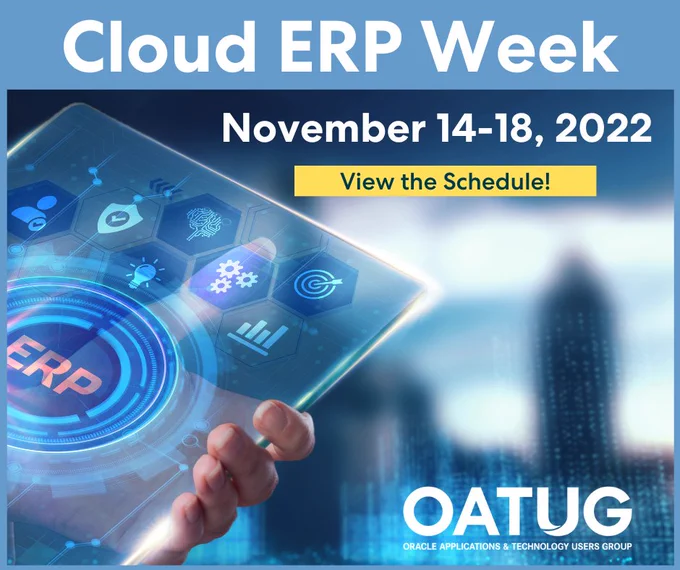 Cloud ERP Week

November 14-18, 2022

View the Schedule!

ERP

OATUG
ORACLE APPLICATIONS & TECHNOLOGY USERS GROUP